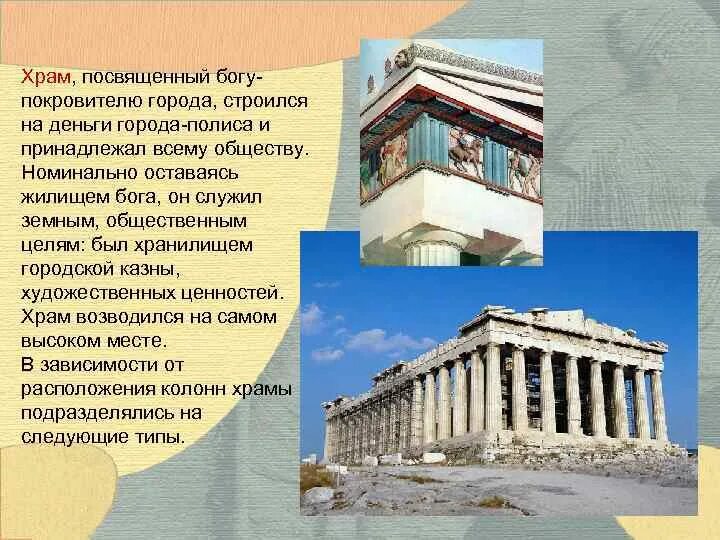 Храм, посвященный богу-покровителю города, строился на деньги города-полиса и принадлежал всему обществу. Номинально оставаясь жилищем бога, он служил земным, общественным целям: был хранилищем городской казны, художественных ценностей. Храм возводился на самом высоком месте.
В зависимости от расположения колонн храмы подразделялись на следующие типы.